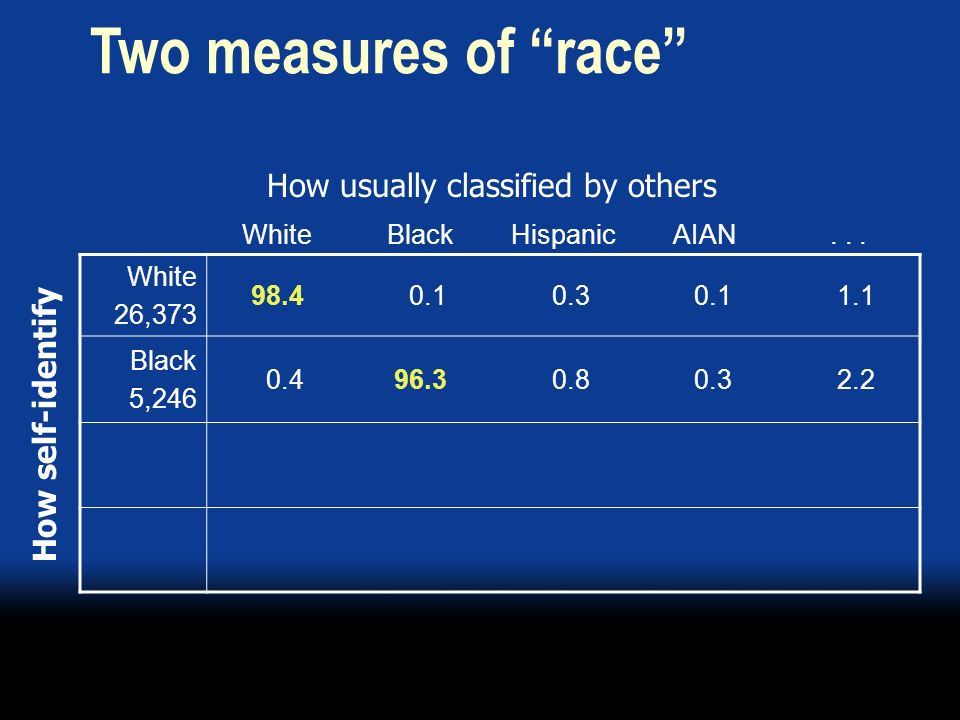 Two measures of “race”

How usually classified by others

How self-identify

| | White | Black | Hispanic | AIAN | . . . |
|---|---|---|---|---|---|
| White 26,373 | 98.4 | 0.1 | 0.3 | 0.1 | 1.1 |
| Black 5,246 | 0.4 | 96.3 | 0.8 | 0.3 | 2.2 |
| | | | | | |
| | | | | | |